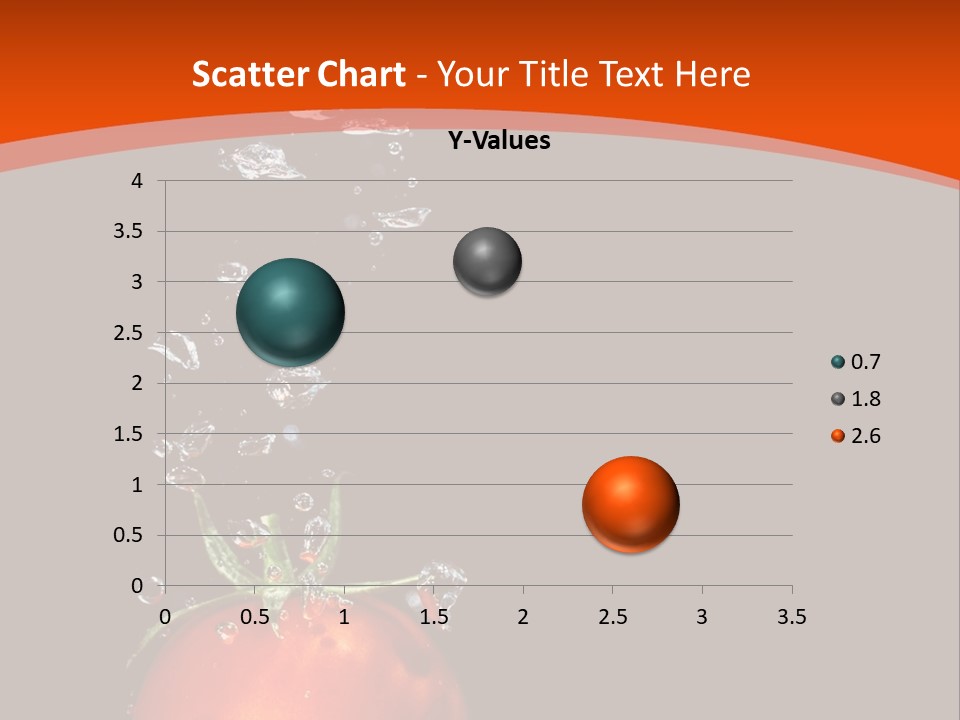 Scatter Chart - Your Title Text Here

Y-Values

4
3.5
3
2.5
2
1.5
1
0.5
0

0 0.5 1 1.5 2 2.5 3 3.5

0.7
1.8
2.6